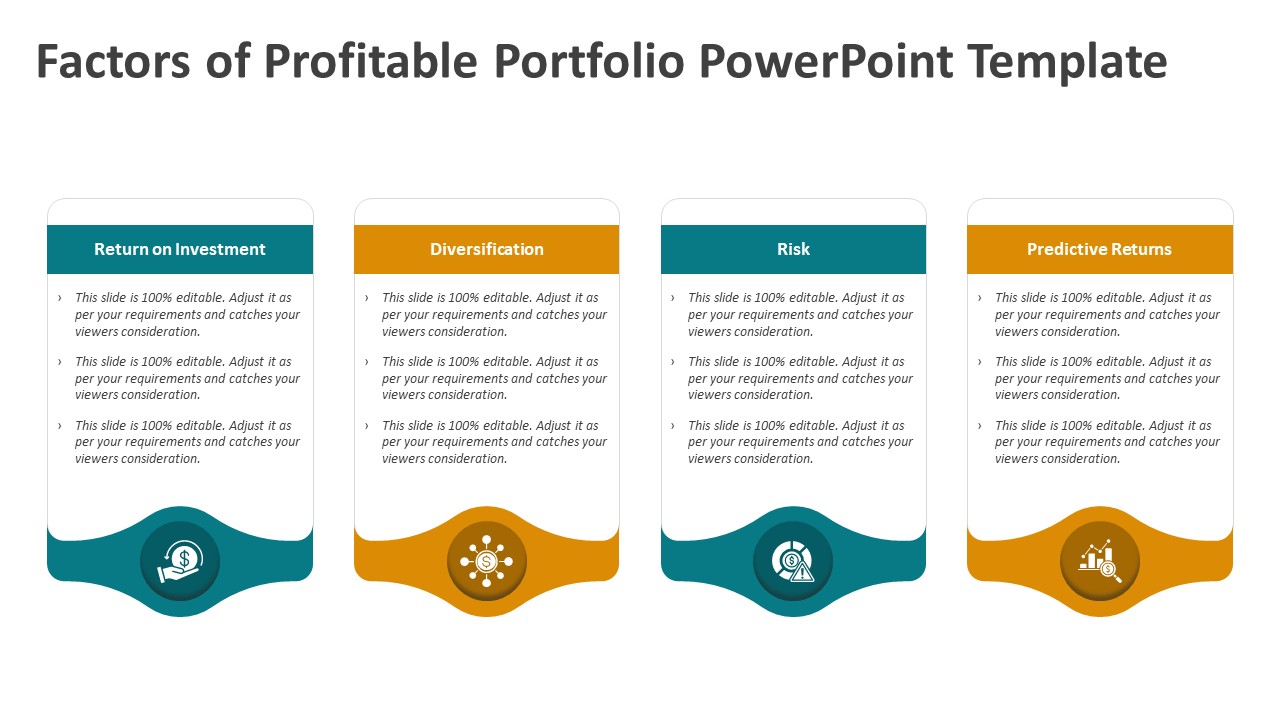 Factors of Profitable Portfolio PowerPoint Template

Return on Investment

› This slide is 100% editable. Adjust it as per your requirements and catches your viewers consideration.

› This slide is 100% editable. Adjust it as per your requirements and catches your viewers consideration.

› This slide is 100% editable. Adjust it as per your requirements and catches your viewers consideration.

Diversification

› This slide is 100% editable. Adjust it as per your requirements and catches your viewers consideration.

› This slide is 100% editable. Adjust it as per your requirements and catches your viewers consideration.

› This slide is 100% editable. Adjust it as per your requirements and catches your viewers consideration.

Risk

› This slide is 100% editable. Adjust it as per your requirements and catches your viewers consideration.

› This slide is 100% editable. Adjust it as per your requirements and catches your viewers consideration.

› This slide is 100% editable. Adjust it as per your requirements and catches your viewers consideration.

Predictive Returns

› This slide is 100% editable. Adjust it as per your requirements and catches your viewers consideration.

› This slide is 100% editable. Adjust it as per your requirements and catches your viewers consideration.

› This slide is 100% editable. Adjust it as per your requirements and catches your viewers consideration.